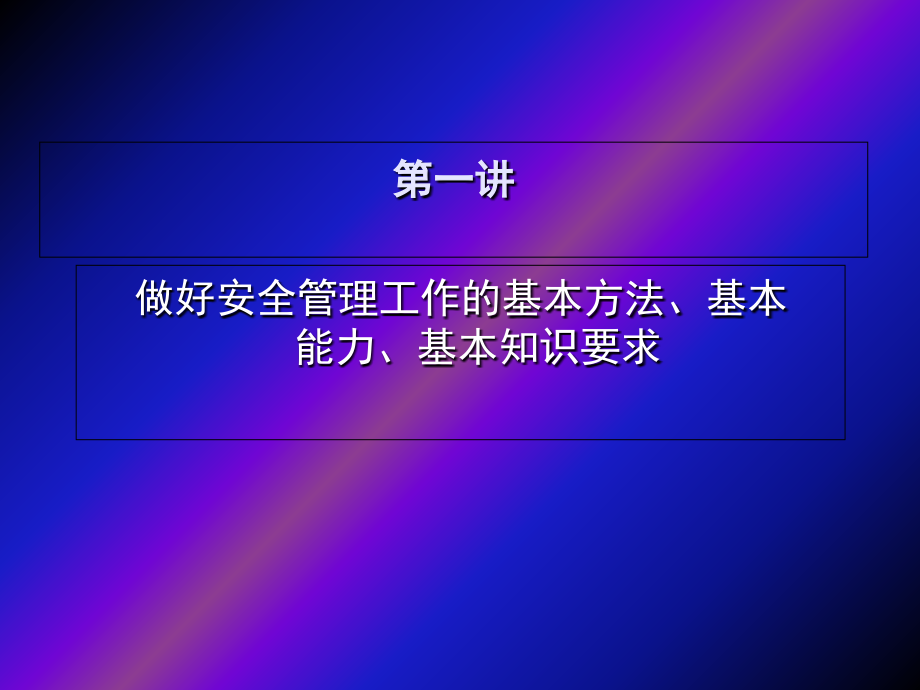 第一讲

做好安全管理工作的基本方法、基本能力、基本知识要求